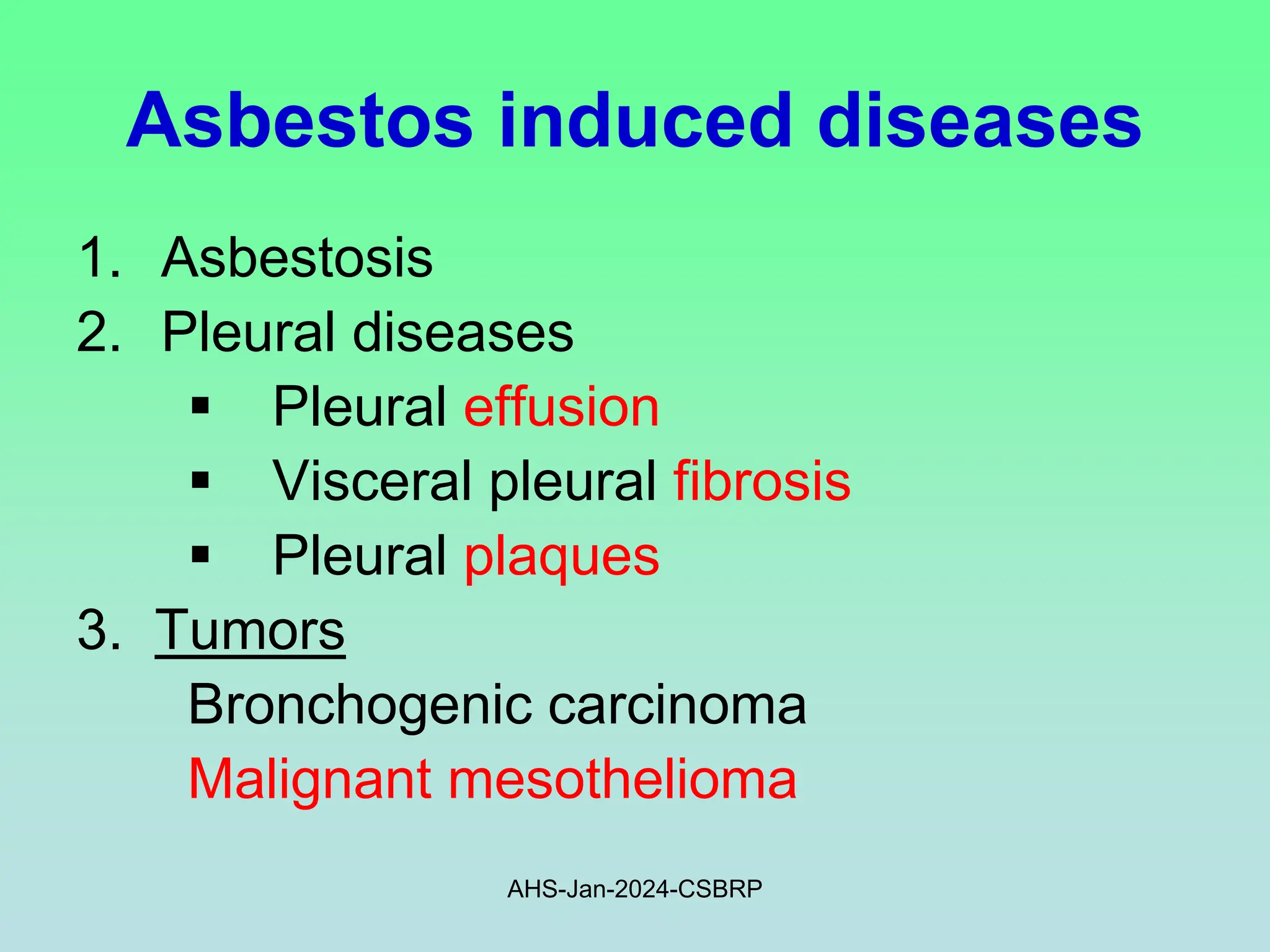 Asbestos induced diseases

1. Asbestosis
2. Pleural diseases
▪ Pleural effusion
▪ Visceral pleural fibrosis
▪ Pleural plaques
3. Tumors
Bronchogenic carcinoma
Malignant mesothelioma

AHS-Jan-2024-CSBRP